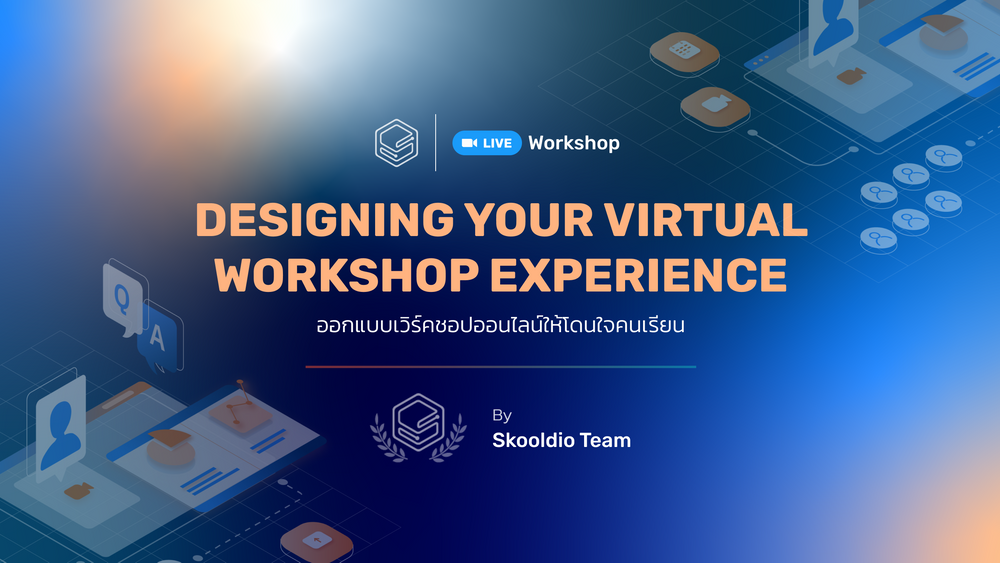 LIVE Workshop

DESIGNING YOUR VIRTUAL WORKSHOP EXPERIENCE

ออกแบบเวิร์คชอปออนไลน์ให้โดนใจคนเรียน

Q

A

By
Skooldio Team